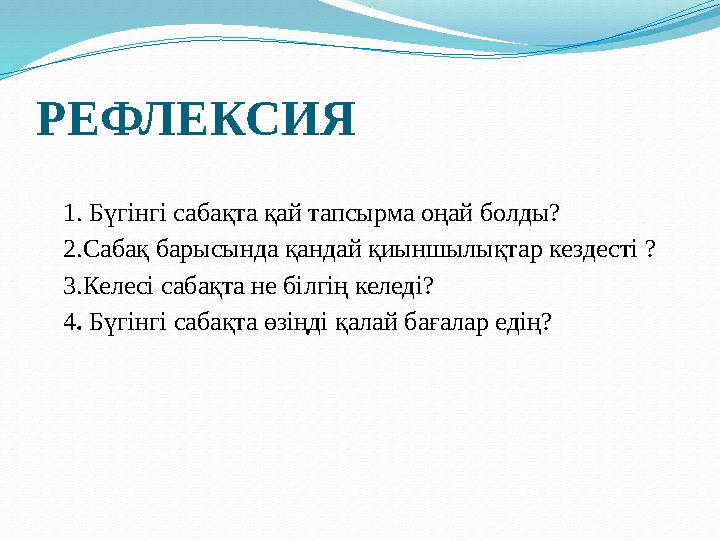 РЕФЛЕКСИЯ

1. Бүгінгі сабақта қай тапсырма оңай болды?

2.Сабақ барысында қандай қиыншылықтар кездесті ?

3.Келесі сабақта не білгің келеді?

4. Бүгінгі сабақта өзіңді қалай бағалар едің?